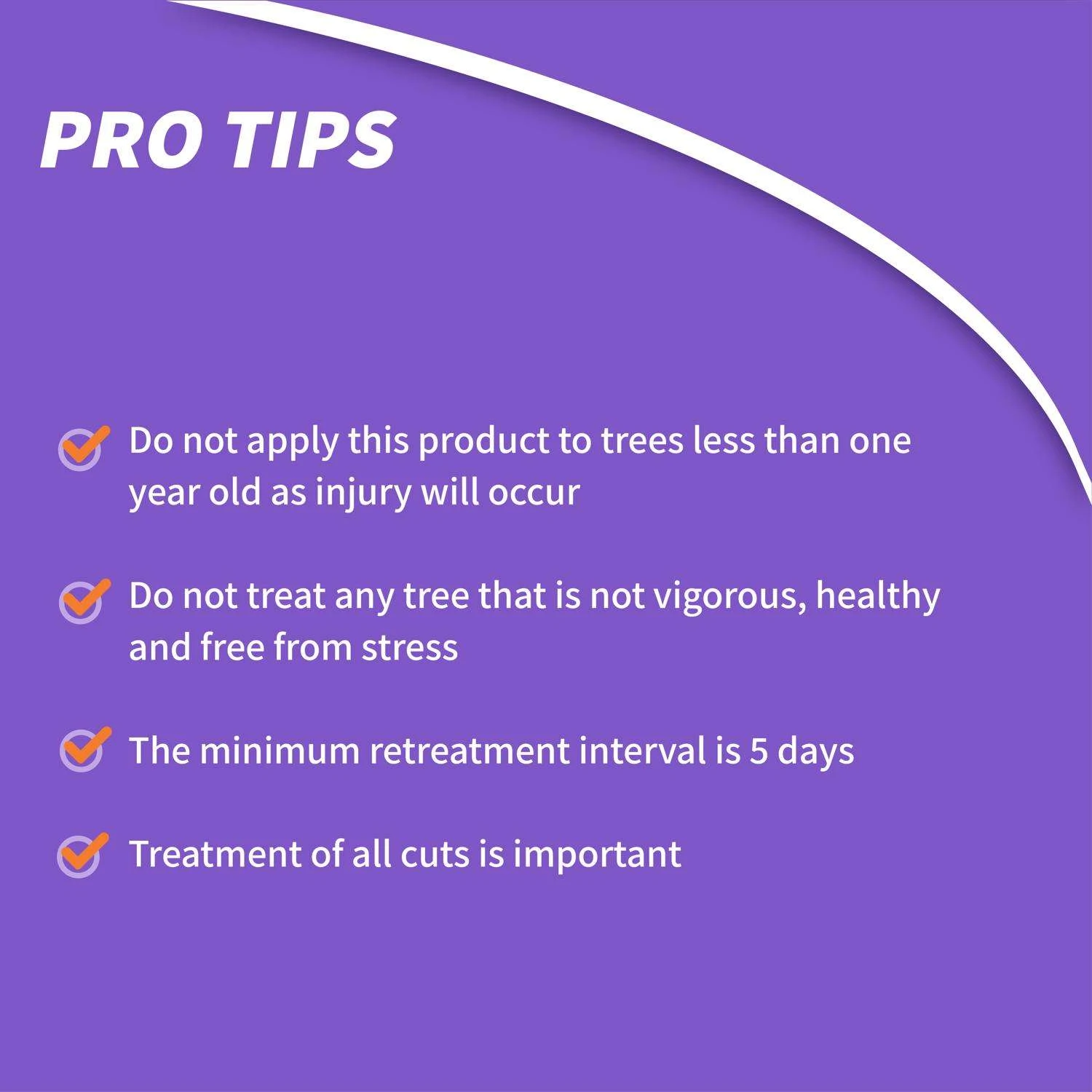 PRO TIPS

Do not apply this product to trees less than one year old as injury will occur

Do not treat any tree that is not vigorous, healthy and free from stress

The minimum retreatment interval is 5 days

Treatment of all cuts is important